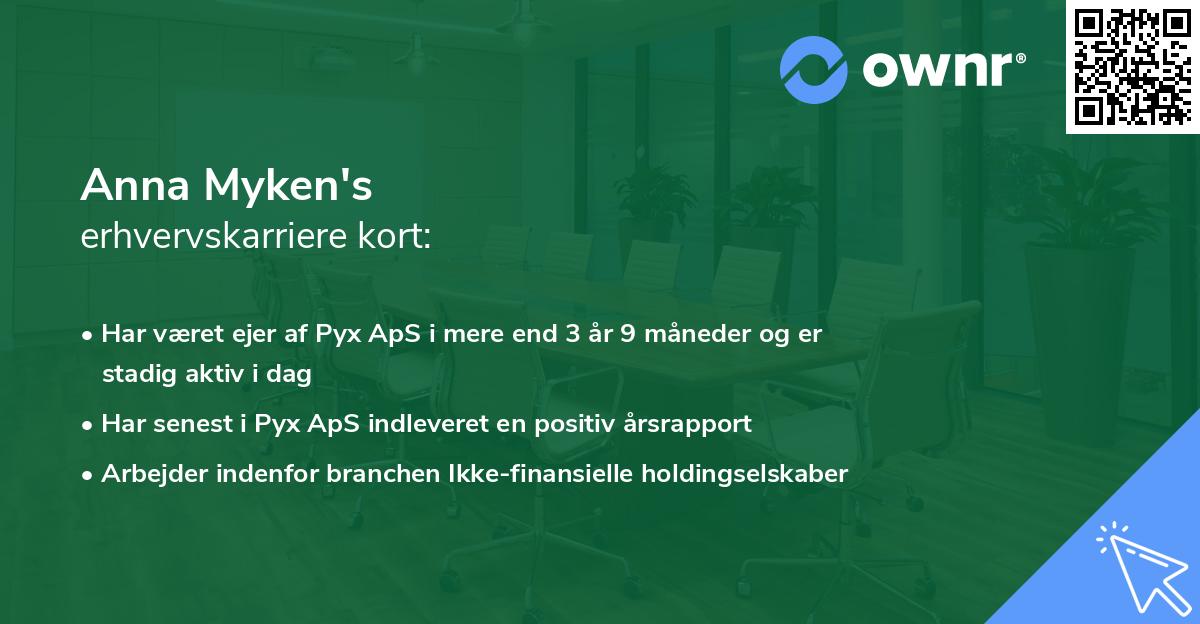 ownr®

Anna Myken's
erhvervskarriere kort:

• Har været ejer af Pyx ApS i mere end 3 år 9 måneder og er stadig aktiv i dag
• Har senest i Pyx ApS indleveret en positiv årsrapport
• Arbejder indenfor branchen Ikke-finansielle holdingselskaber